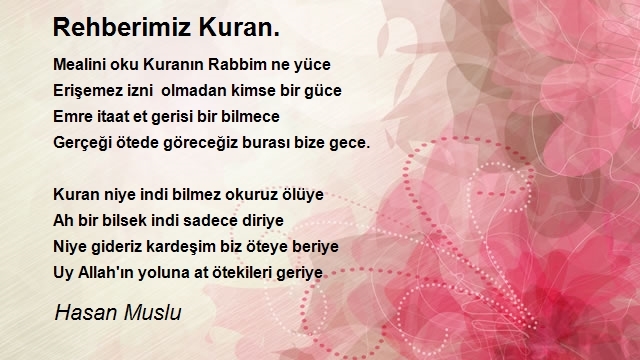 Rehberimiz Kuran.

Mealini oku Kuranın Rabbim ne yüce
Erişemez izni olmadan kimse bir güce
Emre itaat et gerisi bir bilmece
Gerçeği ötede göreceğiz burası bize gece.

Kuran niye indi bilmez okuruz ölüye
Ah bir bilsek indi sadece diriye
Niye gideriz kardeşim biz öteye beriye
Uy Allah'ın yoluna at ötekileri geriye

Hasan Muslu